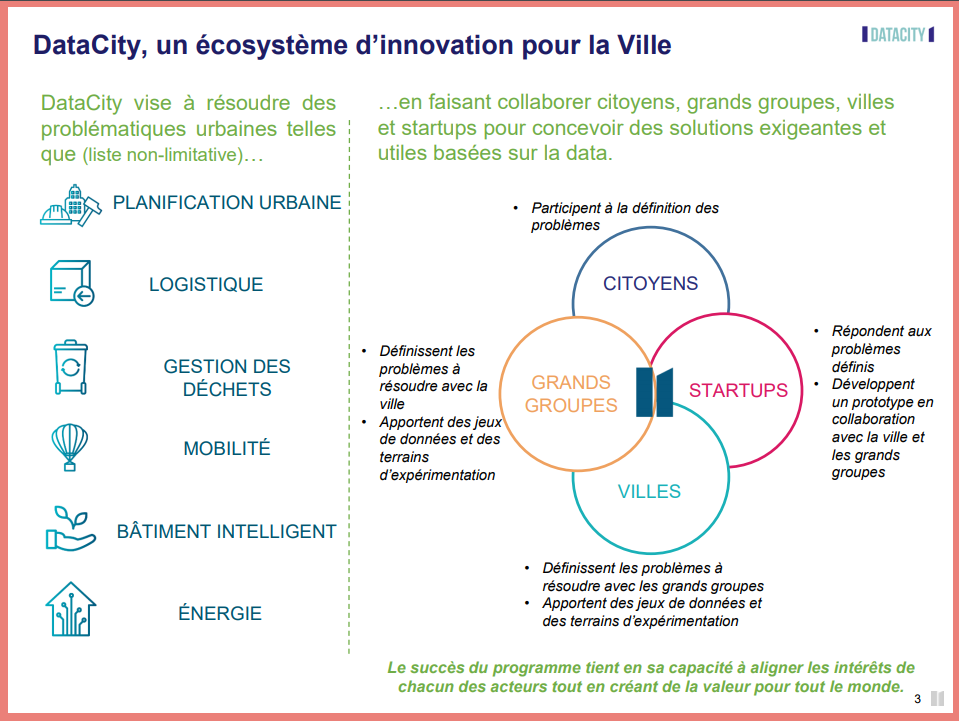 DataCity, un écosystème d'innovation pour la Ville

DATACITY

DataCity vise à résoudre des problématiques urbaines telles que (liste non-limitative)…

PLANIFICATION URBAINE

LOGISTIQUE

GESTION DES DÉCHETS

MOBILITÉ

BÂTIMENT INTELLIGENT

ÉNERGIE

…en faisant collaborer citoyens, grands groupes, villes et startups pour concevoir des solutions exigeantes et utiles basées sur la data.

• Participent à la définition des problèmes

CITOYENS

• Définissent les problèmes à résoudre avec la ville
• Apportent des jeux de données et des terrains d'expérimentation

GRANDS GROUPES

STARTUPS

• Répondent aux problèmes définis
• Développent un prototype en collaboration avec la ville et les grands groupes

VILLES

• Définissent les problèmes à résoudre avec les grands groupes
• Apportent des jeux de données et des terrains d'expérimentation

Le succès du programme tient en sa capacité à aligner les intérêts de chacun des acteurs tout en créant de la valeur pour tout le monde.

3